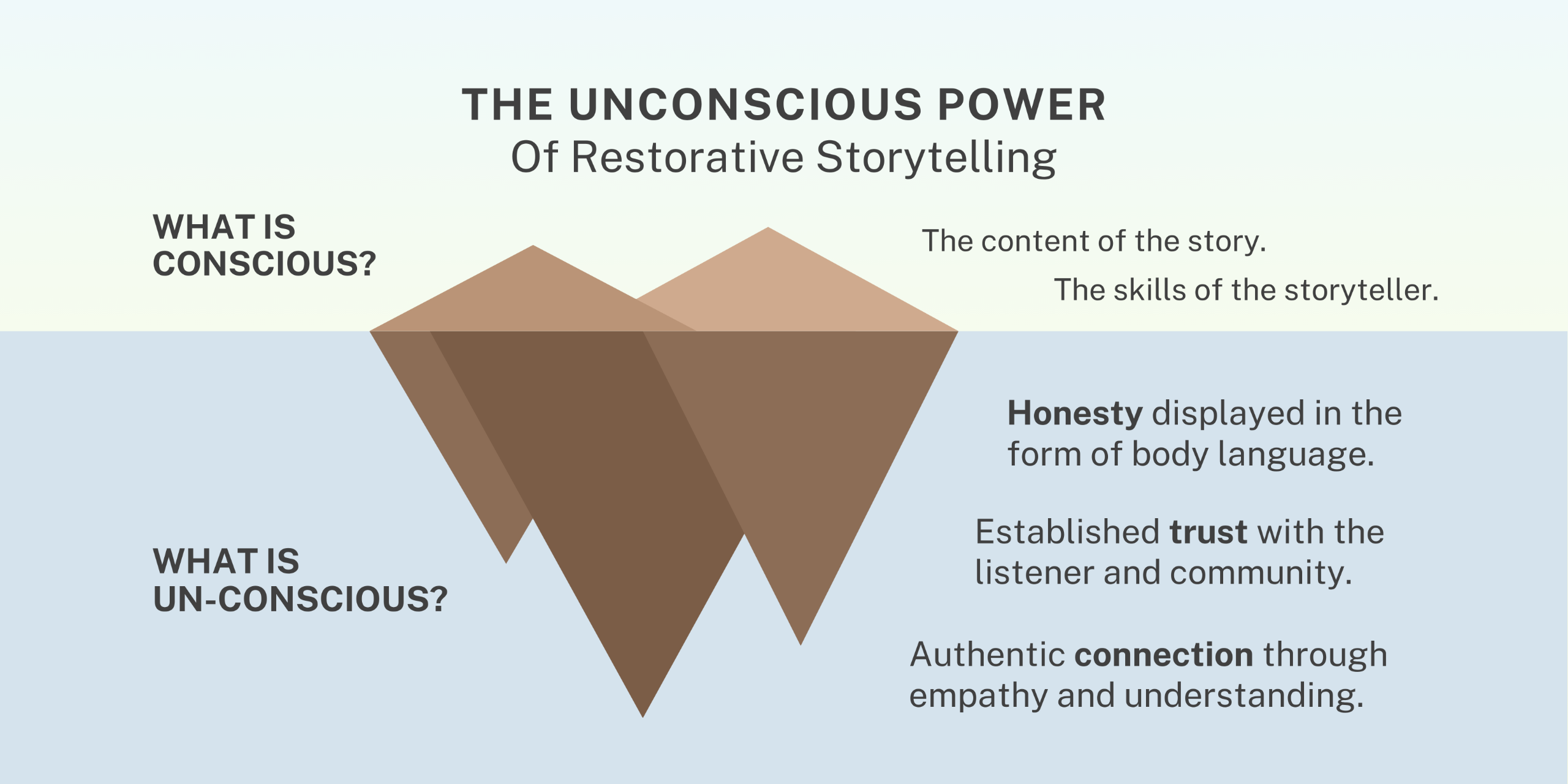 THE UNCONSCIOUS POWER
Of Restorative Storytelling

WHAT IS CONSCIOUS?

The content of the story.

The skills of the storyteller.

WHAT IS UN-CONSCIOUS?

Honesty displayed in the form of body language.

Established trust with the listener and community.

Authentic connection through empathy and understanding.